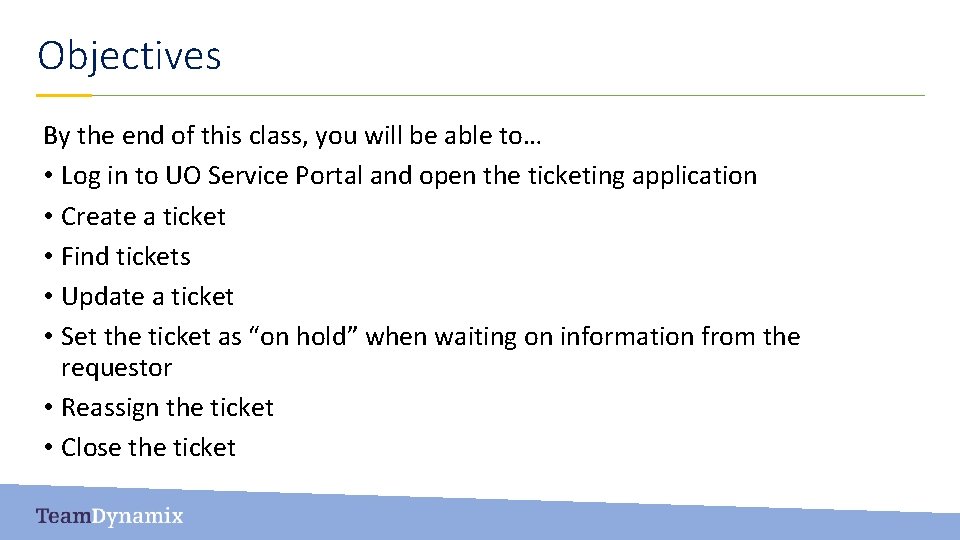 Objectives

By the end of this class, you will be able to…

• Log in to UO Service Portal and open the ticketing application
• Create a ticket
• Find tickets
• Update a ticket
• Set the ticket as “on hold” when waiting on information from the requestor
• Reassign the ticket
• Close the ticket

TeamDynamix